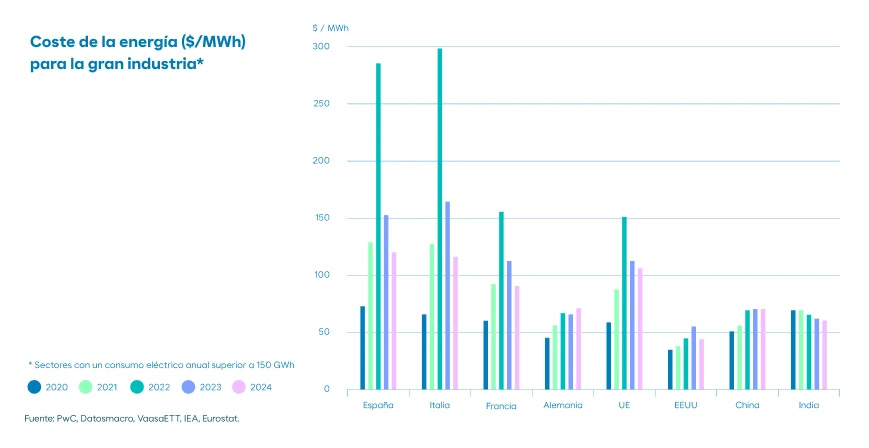 Coste de la energía ($/MWh) para la gran industria*

$ / MWh

300
250
200
150
100
50
0

España
Italia
Francia
Alemania
UE
EEUU
China
India

* Sectores con un consumo eléctrico anual superior a 150 GWh

2020
2021
2022
2023
2024

Fuente: PwC, Datosmacro, VaasaETT, IEA, Eurostat.